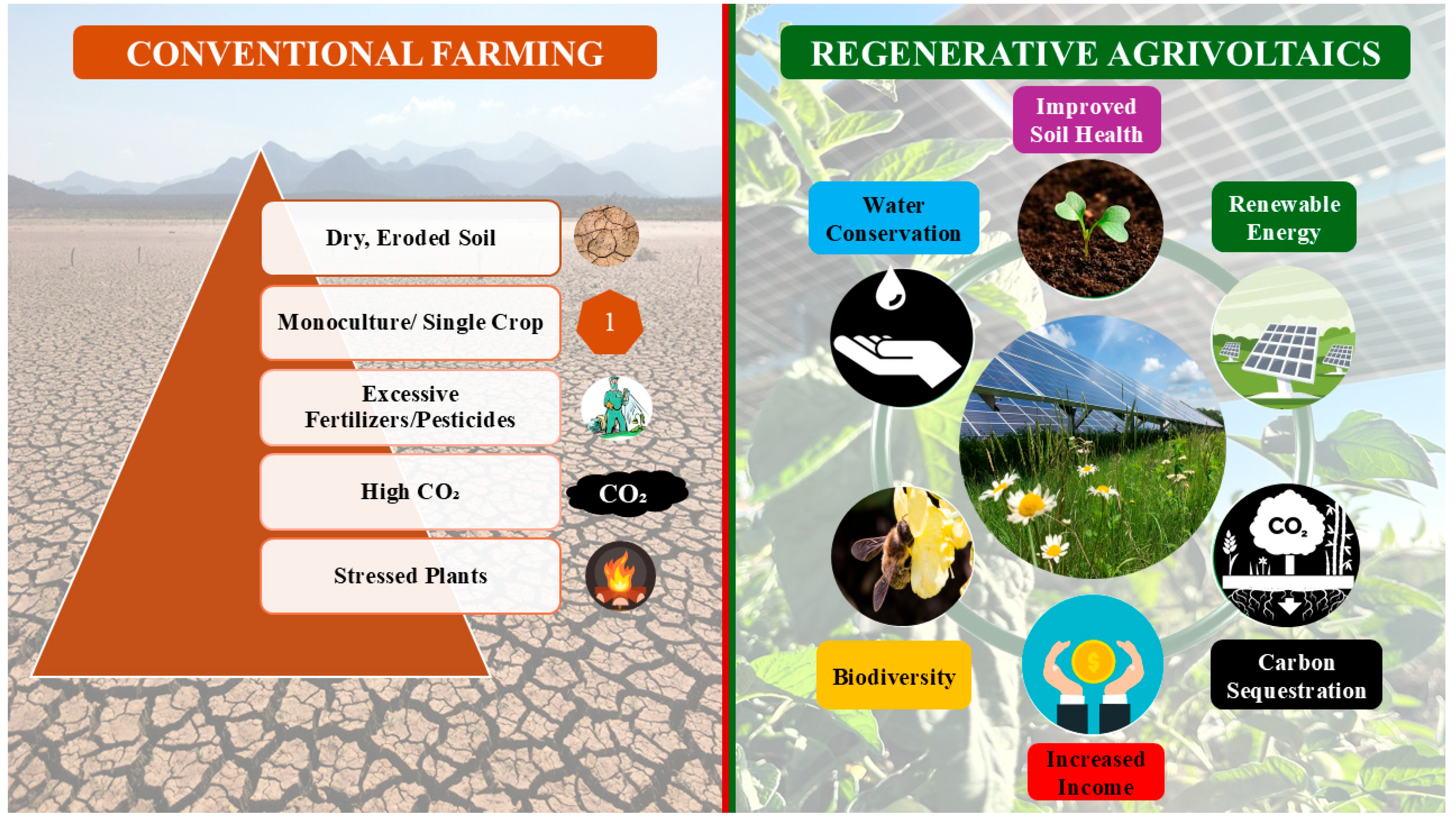 CONVENTIONAL FARMING

Dry, Eroded Soil

Monoculture/ Single Crop

1

Excessive Fertilizers/Pesticides

High $CO_2$

$CO_2$

Stressed Plants

REGENERATIVE AGRIVOLTAICS

Improved Soil Health

Water Conservation

Renewable Energy

$CO_2$

Biodiversity

Carbon Sequestration

Increased Income